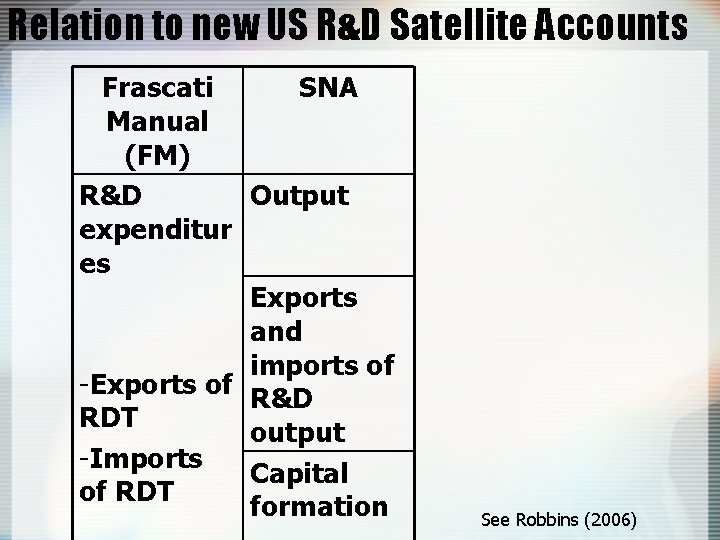 Relation to new US R&D Satellite Accounts

| Frascati Manual (FM) | SNA |
|---|---|
| R&D expenditures | Output |
| -Exports of RDT | Exports and imports of R&D output |
| -Imports of RDT | Capital formation |

See Robbins (2006)